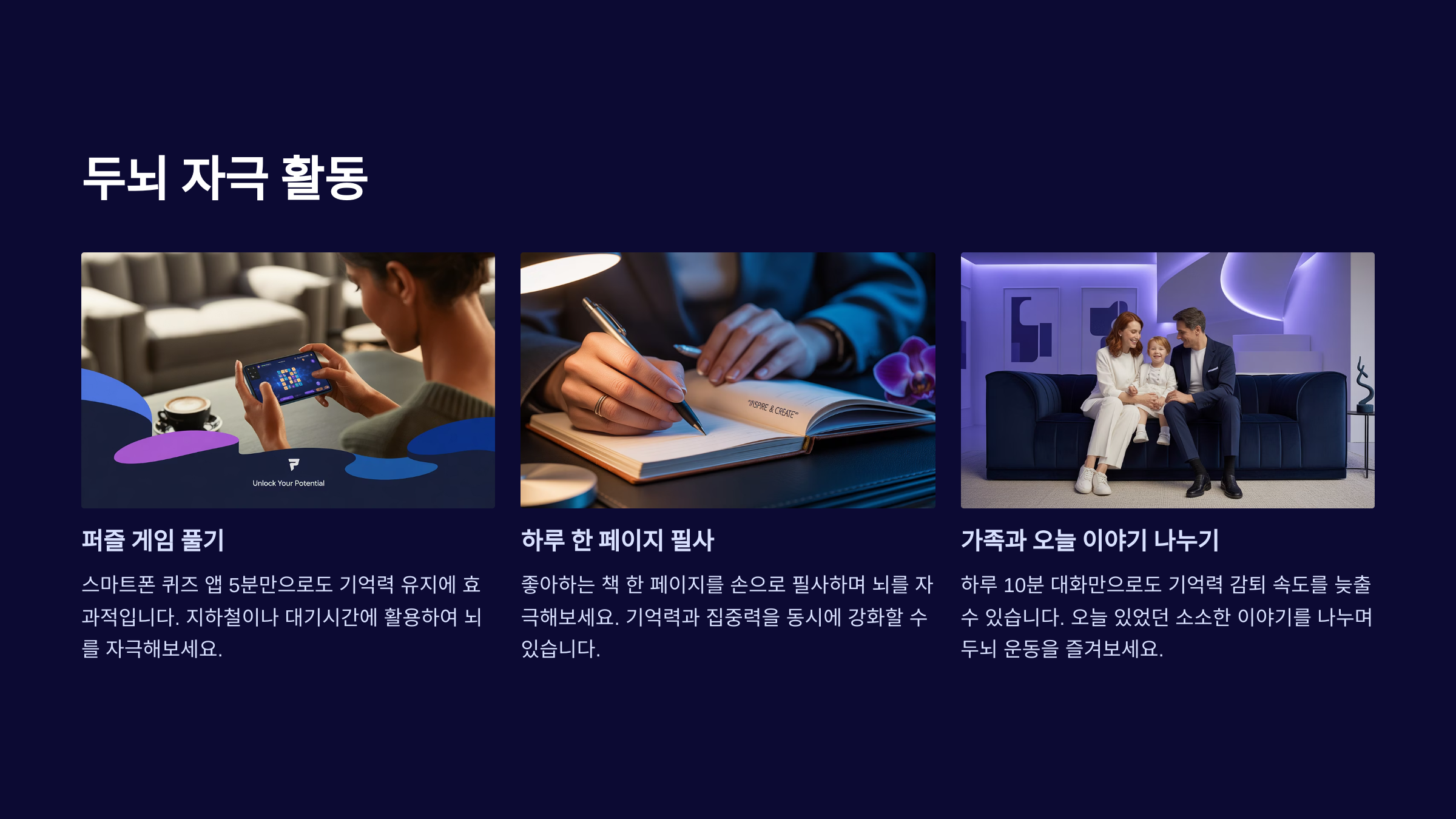 두뇌 자극 활동

Unlock Your Potential

퍼즐 게임 풀기

스마트폰 퀴즈 앱 5분만으로도 기억력 유지에 효과적입니다. 지하철이나 대기시간에 활용하여 뇌를 자극해보세요.

"INSPIRE & CREATE"

하루 한 페이지 필사

좋아하는 책 한 페이지를 손으로 필사하며 뇌를 자극해보세요. 기억력과 집중력을 동시에 강화할 수 있습니다.

가족과 오늘 이야기 나누기

하루 10분 대화만으로도 기억력 감퇴 속도를 늦출 수 있습니다. 오늘 있었던 소소한 이야기를 나누며 두뇌 운동을 즐겨보세요.